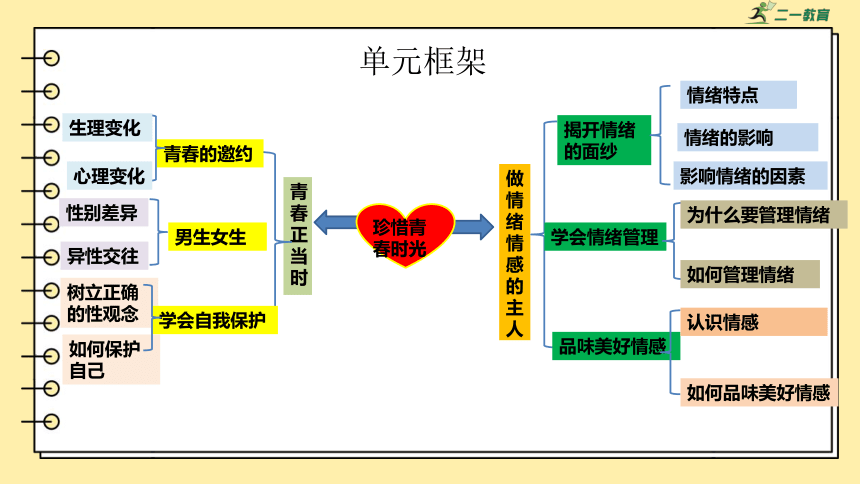 二一教育

单元框架

生理变化
心理变化
青春的邀约
性别差异
异性交往
男生女生
树立正确的性观念
如何保护自己
学会自我保护
青春正当时

珍惜青春时光

做情绪情感的主人
揭开情绪的面纱
情绪特点
情绪的影响
影响情绪的因素
学会情绪管理
为什么要管理情绪
如何管理情绪
品味美好情感
认识情感
如何品味美好情感